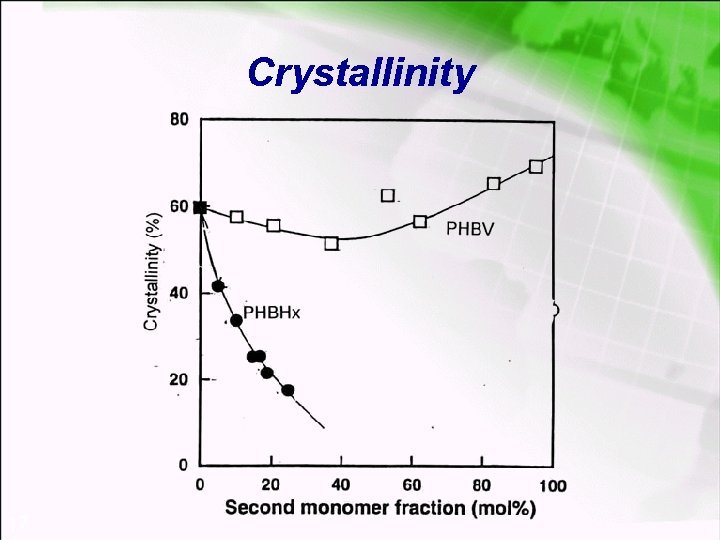 Crystallinity

80
60
40
20
0
Crystallinity (%)

PHBV
PHBHx

0
20
40
60
80
100
Second monomer fraction (mol%)